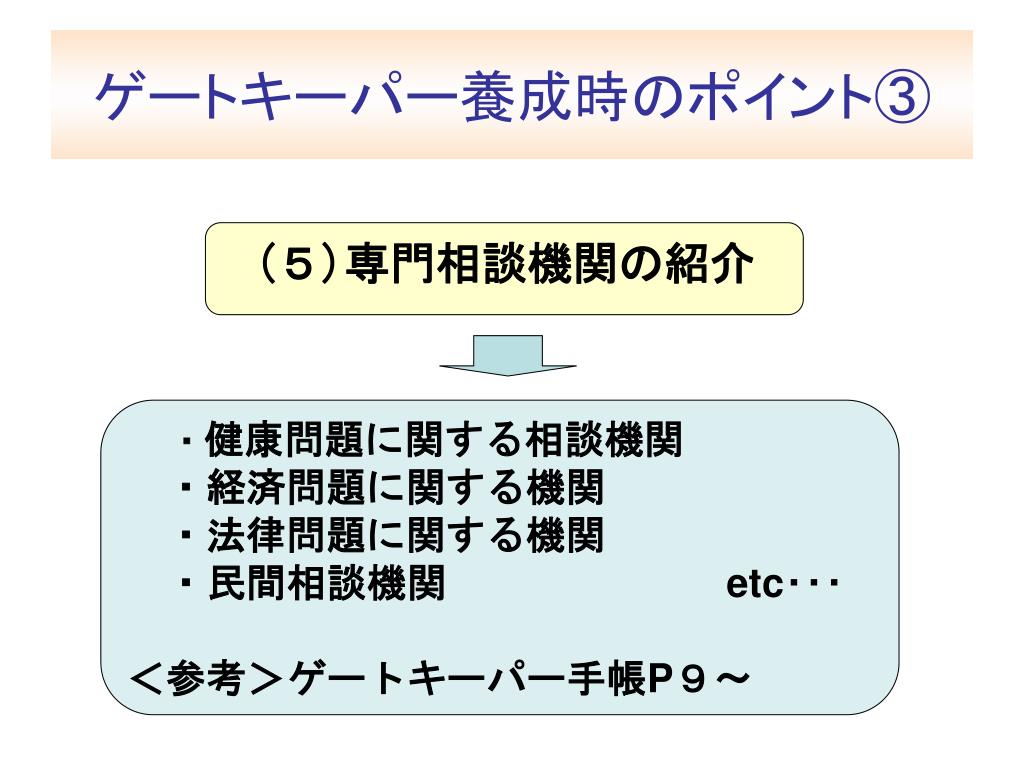 ゲートキーパー養成時のポイント③

（５）専門相談機関の紹介

・健康問題に関する相談機関
・経済問題に関する機関
・法律問題に関する機関
・民間相談機関 etc・・・

＜参考＞ゲートキーパー手帳Ｐ９～